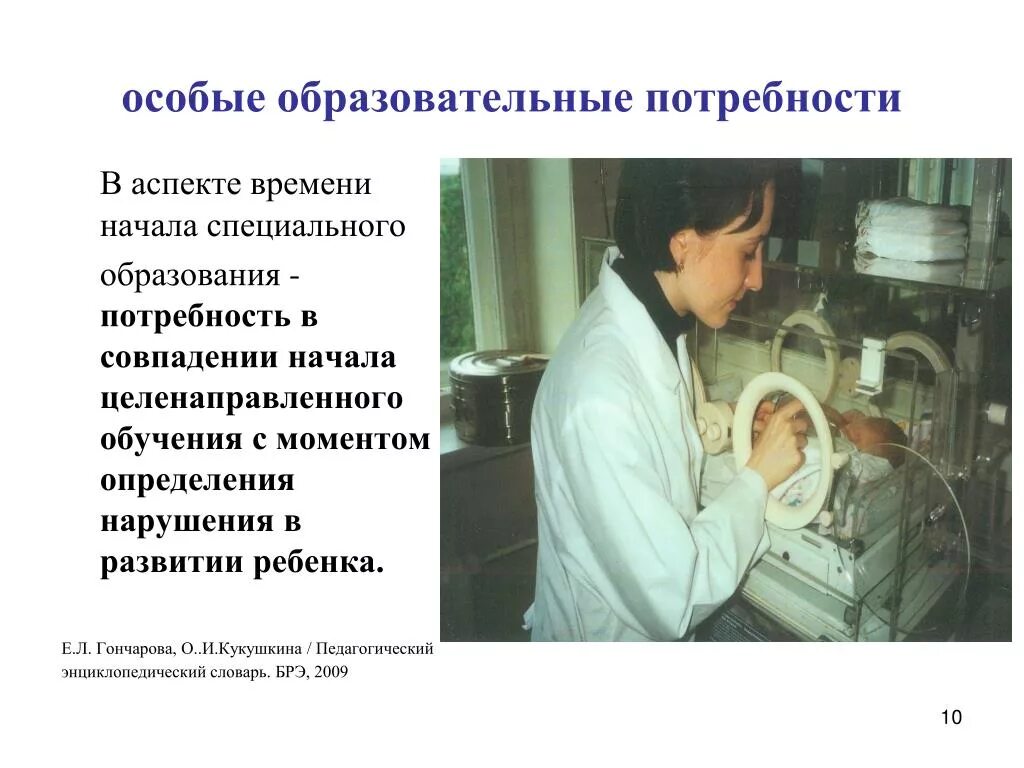 особые образовательные потребности

В аспекте времени начала специального образования - **потребность в совпадении начала целенаправленного обучения с моментом определения нарушения в развитии ребенка.**

Е.Л. Гончарова, О..И.Кукушкина / Педагогический энциклопедический словарь. БРЭ, 2009

10